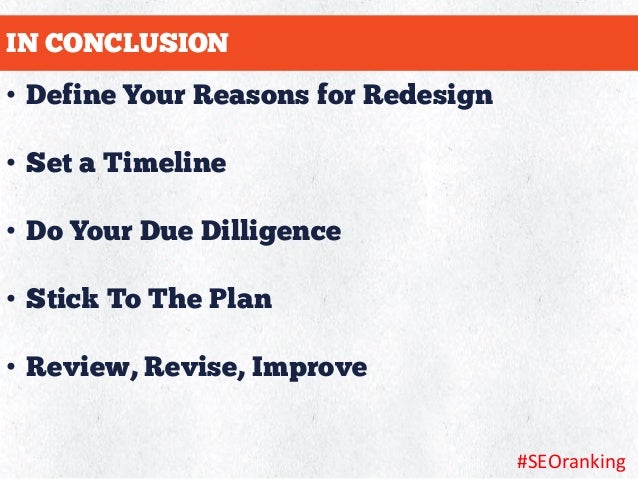 IN CONCLUSION

• Define Your Reasons for Redesign

• Set a Timeline

• Do Your Due Dilligence

• Stick To The Plan

• Review, Revise, Improve

#SEOranking